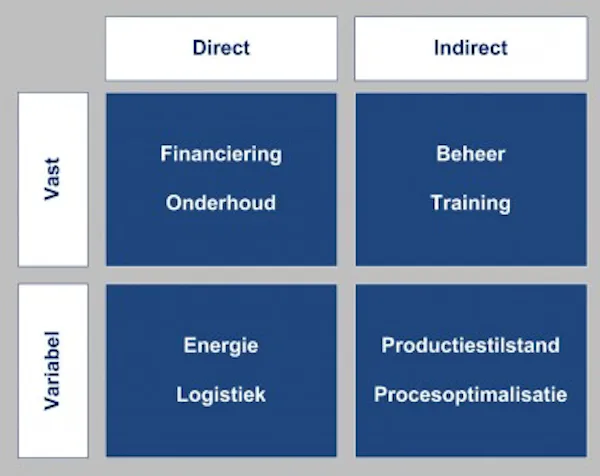 |  | Direct | Indirect |
|---|---|---|
| Vast | Financiering Onderhoud | Beheer Training |
| Variabel | Energie Logistiek | Productiestilstand Procesoptimalisatie |